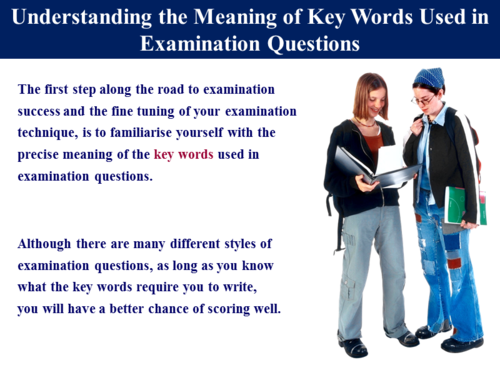 Understanding the Meaning of Key Words Used in Examination Questions

The first step along the road to examination success and the fine tuning of your examination technique, is to familiarise yourself with the precise meaning of the key words used in examination questions.

Although there are many different styles of examination questions, as long as you know what the key words require you to write, you will have a better chance of scoring well.